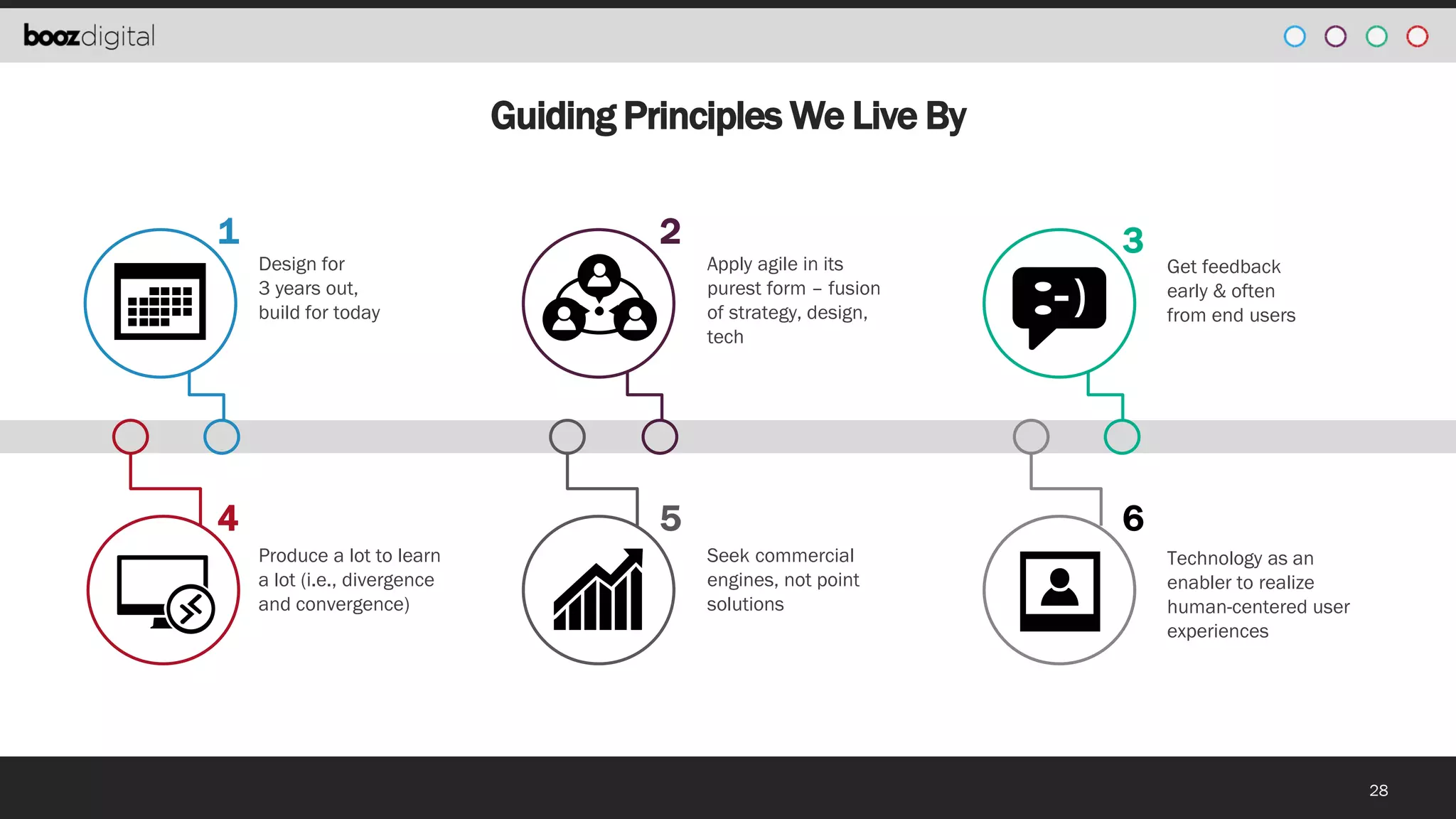 boozdigital

Guiding Principles We Live By

1
Design for 3 years out, build for today

2
Apply agile in its purest form – fusion of strategy, design, tech

3
Get feedback early & often from end users

4
Produce a lot to learn a lot (i.e., divergence and convergence)

5
Seek commercial engines, not point solutions

6
Technology as an enabler to realize human-centered user experiences

28